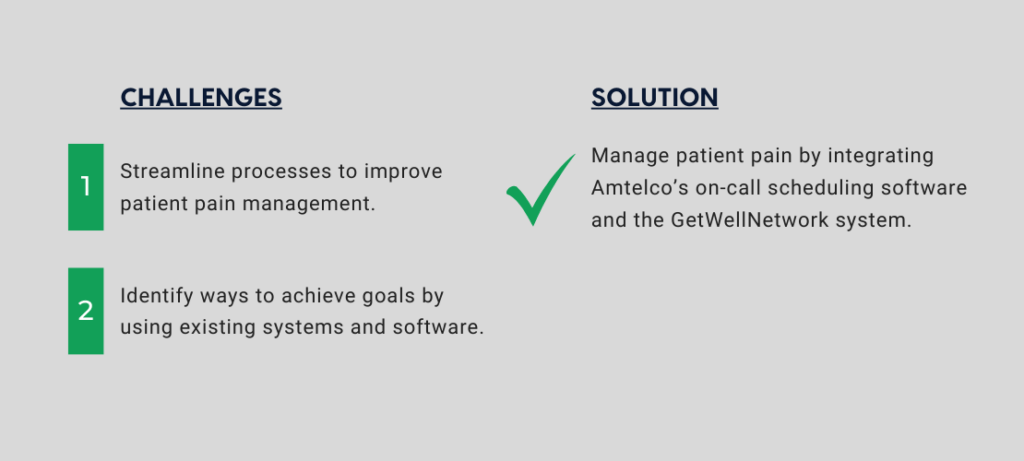 CHALLENGES

1 Streamline processes to improve patient pain management.

2 Identify ways to achieve goals by using existing systems and software.

SOLUTION

Manage patient pain by integrating Amtelco's on-call scheduling software and the GetWellNetwork system.